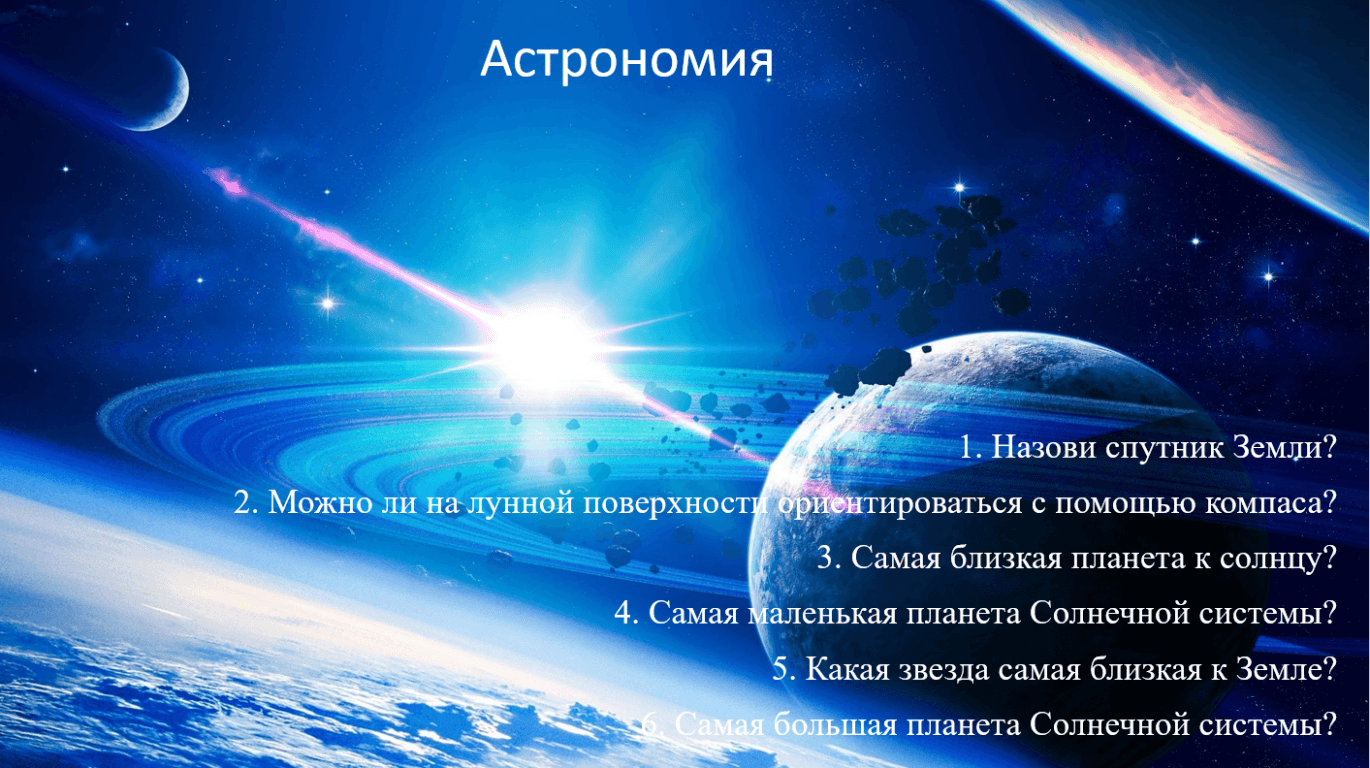 Астрономия

1. Назови спутник Земли?

2. Можно ли на лунной поверхности ориентироваться с помощью компаса?

3. Самая близкая планета к солнцу?

4. Самая маленькая планета Солнечной системы?

5. Какая звезда самая близкая к Земле?

6. Самая большая планета Солнечной системы?